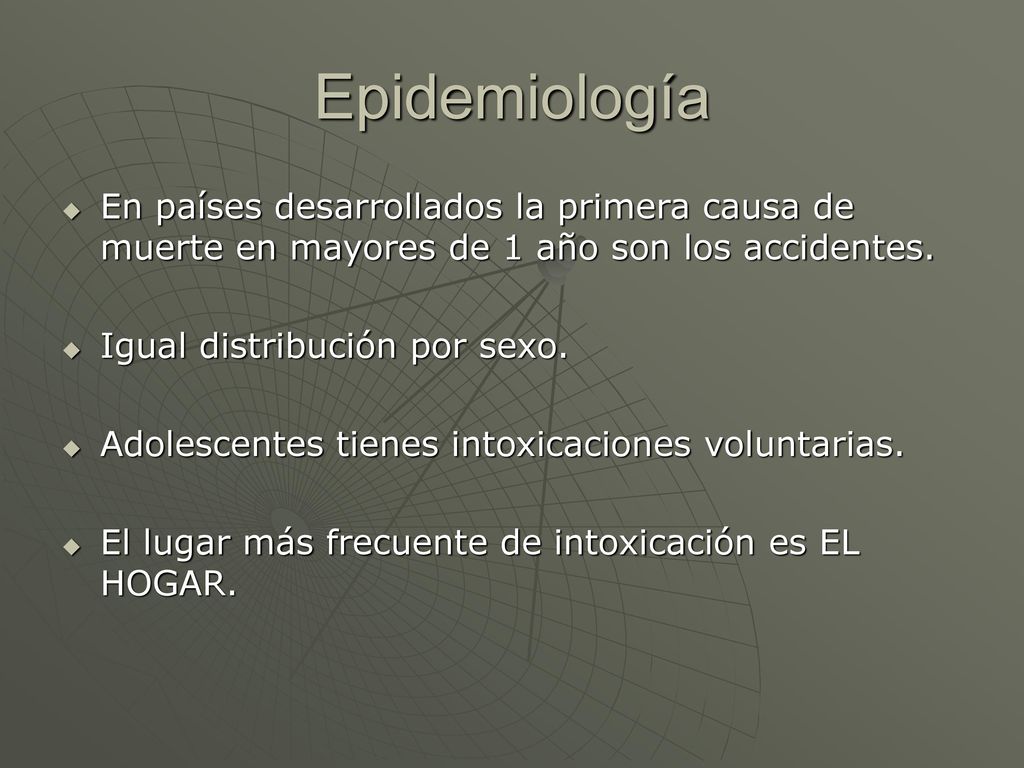 Epidemiología

En países desarrollados la primera causa de muerte en mayores de 1 año son los accidentes.

Igual distribución por sexo.

Adolescentes tienes intoxicaciones voluntarias.

El lugar más frecuente de intoxicación es EL HOGAR.